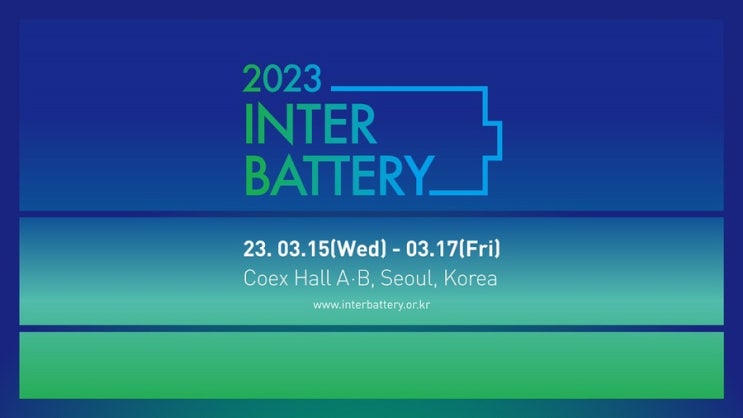 2023
INTER
BATTERY

23. 03.15(Wed) - 03.17(Fri)
Coex Hall A·B, Seoul, Korea
www.interbattery.or.kr